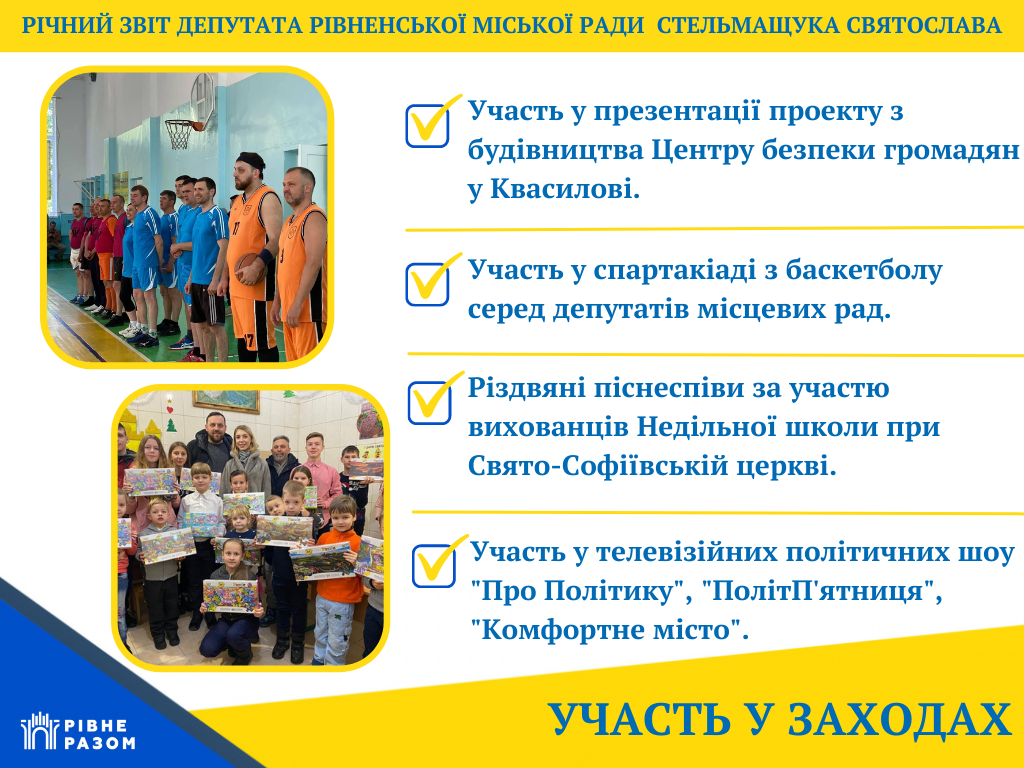 РІЧНИЙ ЗВІТ ДЕПУТАТА РІВНЕНСЬКОЇ МІСЬКОЇ РАДИ СТЕЛЬМАЩУКА СВЯТОСЛАВА

Участь у презентації проекту з будівництва Центру безпеки громадян у Квасилові.

Участь у спартакіаді з баскетболу серед депутатів місцевих рад.

Різдвяні піснеспіви за участю вихованців Недільної школи при Свято-Софіївській церкві.

Участь у телевізійних політичних шоу "Про Політику", "ПолітП'ятниця", "Комфортне місто".

РІВНЕ РАЗОМ

УЧАСТЬ У ЗАХОДАХ